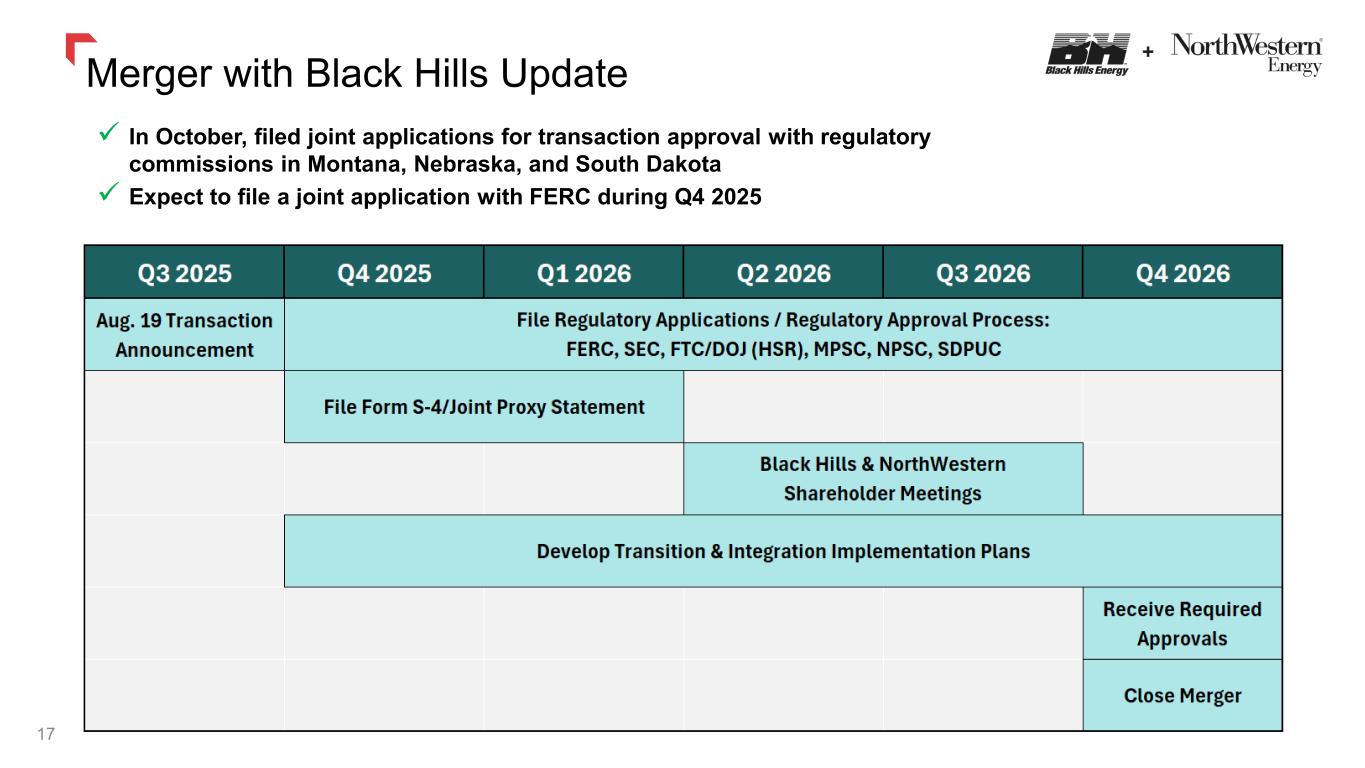 Merger with Black Hills Update

BH Black Hills Energy + NorthWestern Energy

✓ In October, filed joint applications for transaction approval with regulatory commissions in Montana, Nebraska, and South Dakota

✓ Expect to file a joint application with FERC during Q4 2025

| Q3 2025 | Q4 2025 | Q1 2026 | Q2 2026 | Q3 2026 | Q4 2026 |
|---|---|---|---|---|---|
| Aug. 19 Transaction Announcement | File Regulatory Applications / Regulatory Approval Process: FERC, SEC, FTC/DOJ (HSR), MPSC, NPSC, SDPUC | | | | |
| | File Form S-4/Joint Proxy Statement | | | | |
| | | | Black Hills & NorthWestern Shareholder Meetings | | |
| | Develop Transition & Integration Implementation Plans | | | | |
| | | | | | Receive Required Approvals |
| | | | | | Close Merger |

17